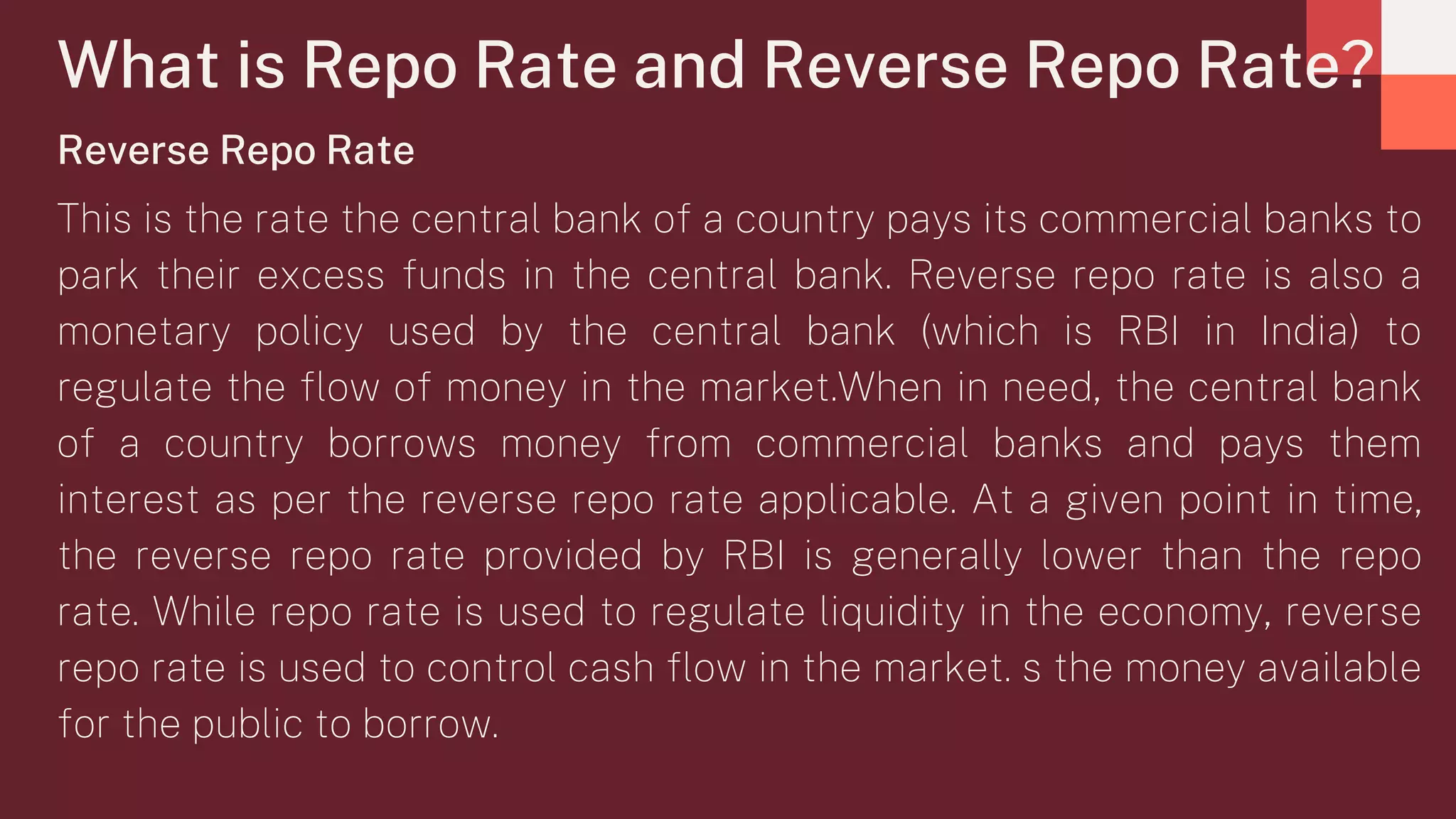 What is Repo Rate and Reverse Repo Rate?

Reverse Repo Rate

This is the rate the central bank of a country pays its commercial banks to park their excess funds in the central bank. Reverse repo rate is also a monetary policy used by the central bank (which is RBI in India) to regulate the flow of money in the market.When in need, the central bank of a country borrows money from commercial banks and pays them interest as per the reverse repo rate applicable. At a given point in time, the reverse repo rate provided by RBI is generally lower than the repo rate. While repo rate is used to regulate liquidity in the economy, reverse repo rate is used to control cash flow in the market. s the money available for the public to borrow.